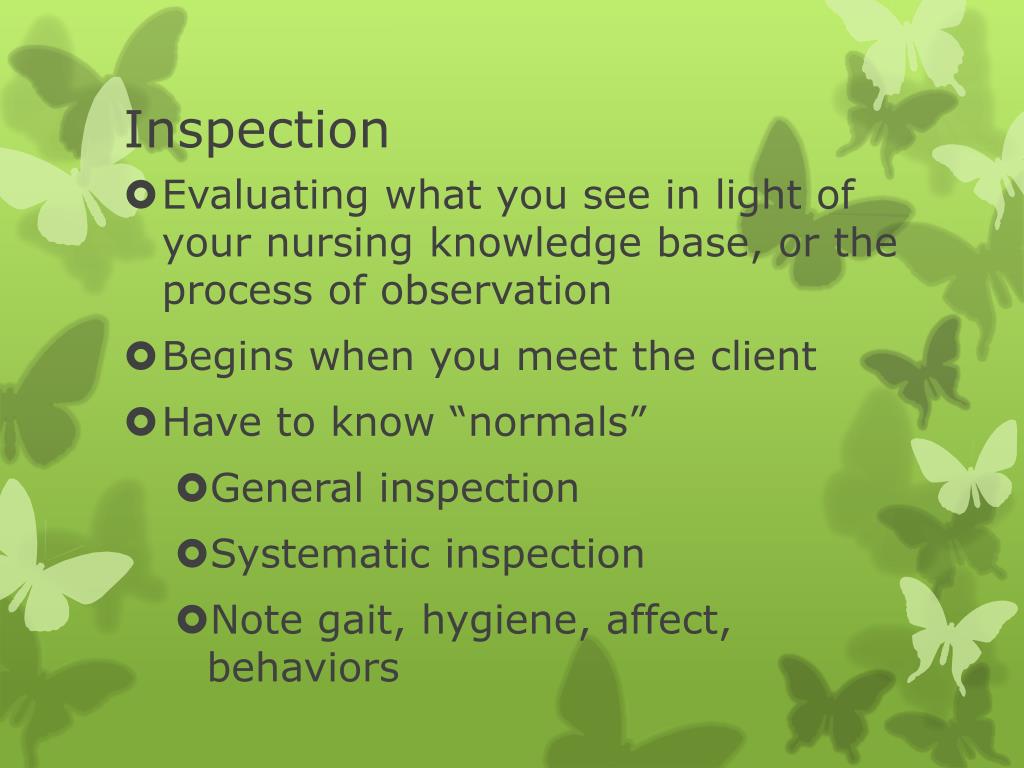 Inspection

Evaluating what you see in light of your nursing knowledge base, or the process of observation

Begins when you meet the client

Have to know “normals”

General inspection

Systematic inspection

Note gait, hygiene, affect, behaviors